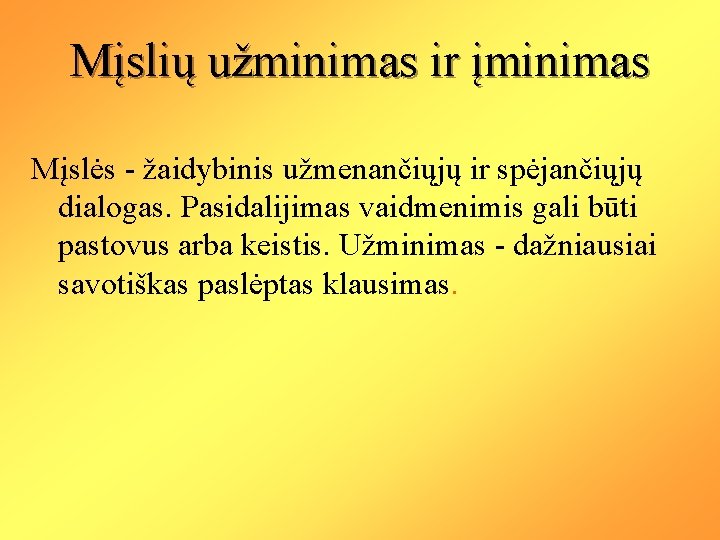 Mįslių užminimas ir įminimas

Mįslės - žaidybinis užmenančiųjų ir spėjančiųjų dialogas. Pasidalijimas vaidmenimis gali būti pastovus arba keistis. Užminimas - dažniausiai savotiškas paslėptas klausimas.